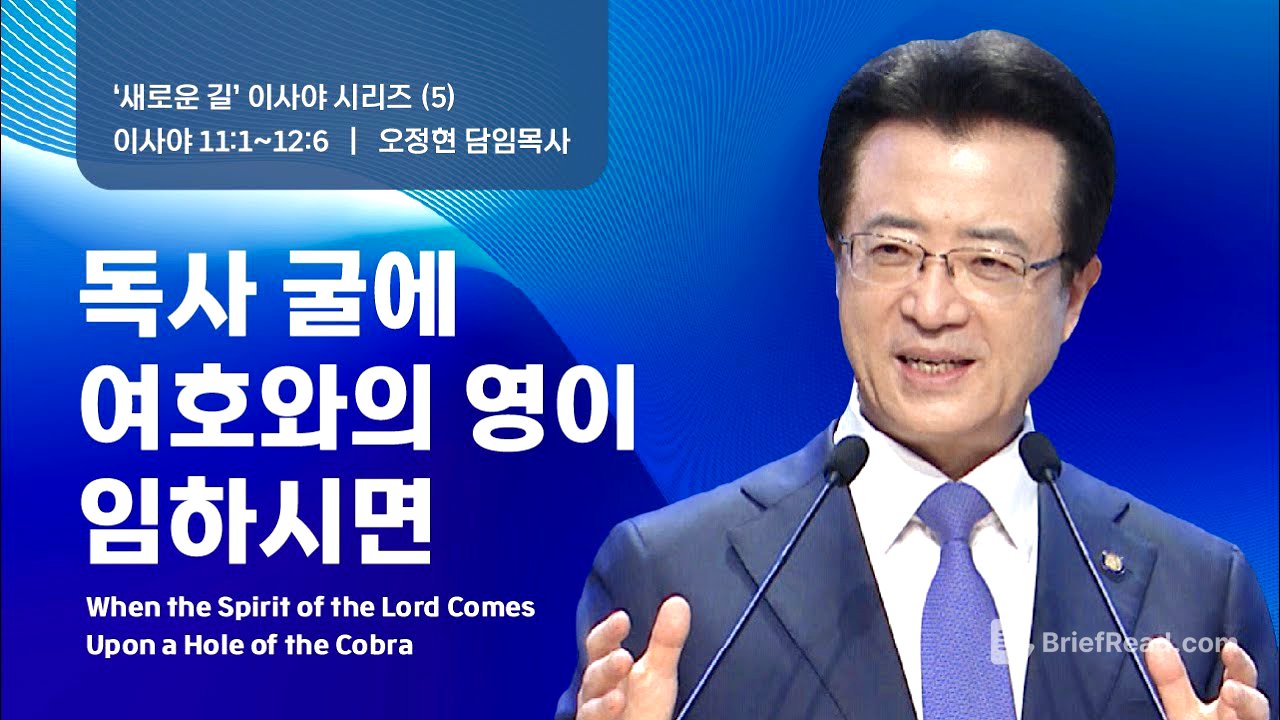 '새로운 길' 이사야 시리즈 (5)
이사야 11:1~12:6 | 오정현 담임목사

독사 굴에
여호와의 영이
임하시면

When the Spirit of the Lord Comes Upon a Hole of the Cobra

BriefRead.com